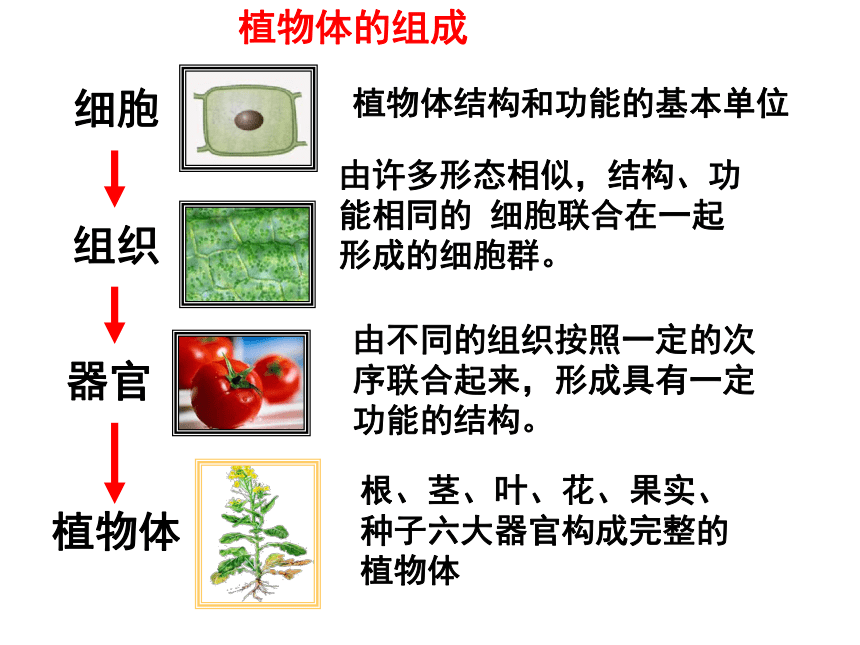 植物体的组成

细胞

植物体结构和功能的基本单位

组织

由许多形态相似，结构、功能相同的 细胞联合在一起形成的细胞群。

器官

由不同的组织按照一定的次序联合起来，形成具有一定功能的结构。

植物体

根、茎、叶、花、果实、种子六大器官构成完整的植物体